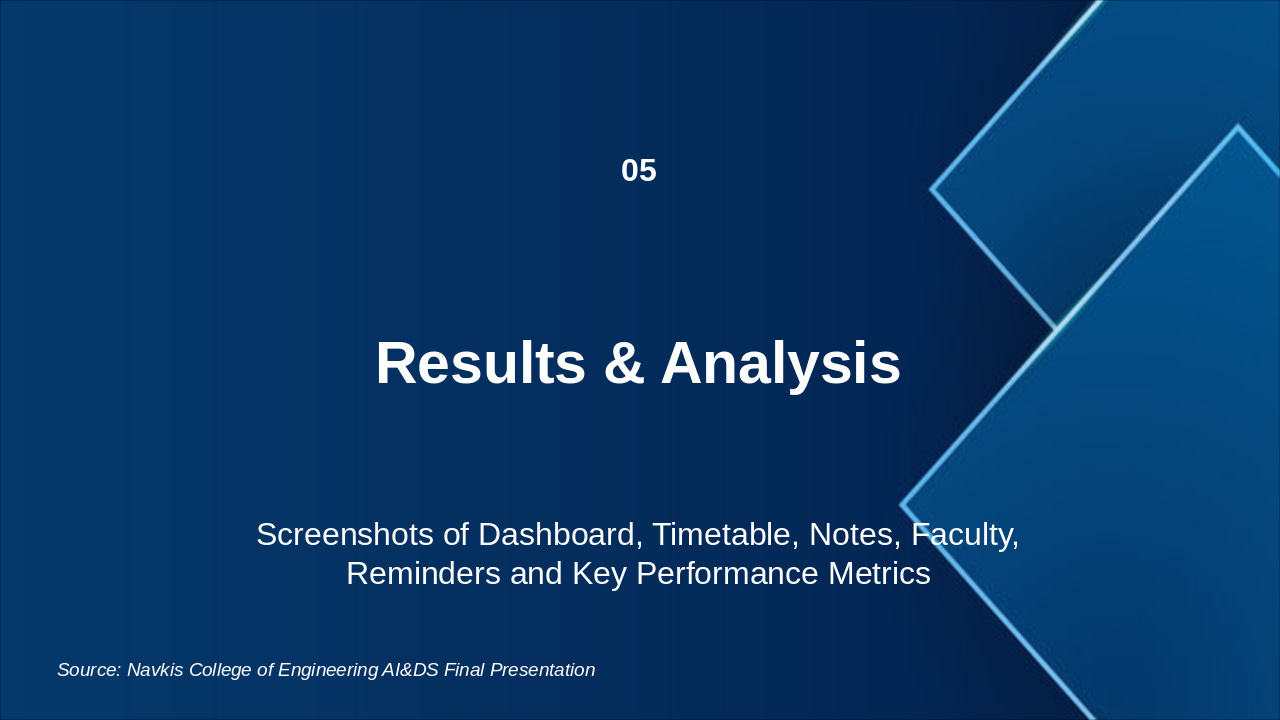 05

Results & Analysis

Screenshots of Dashboard, Timetable, Notes, Faculty, Reminders and Key Performance Metrics

Source: Navkis College of Engineering AI&DS Final Presentation